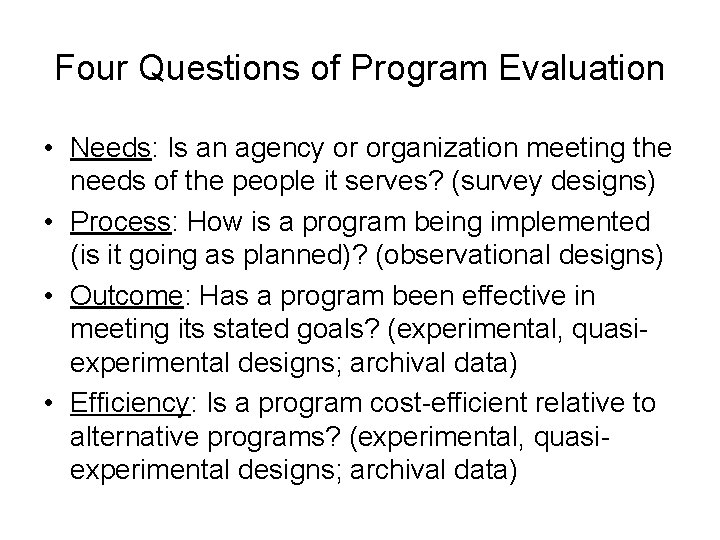 Four Questions of Program Evaluation

• Needs: Is an agency or organization meeting the needs of the people it serves? (survey designs)

• Process: How is a program being implemented (is it going as planned)? (observational designs)

• Outcome: Has a program been effective in meeting its stated goals? (experimental, quasi-experimental designs; archival data)

• Efficiency: Is a program cost-efficient relative to alternative programs? (experimental, quasi-experimental designs; archival data)